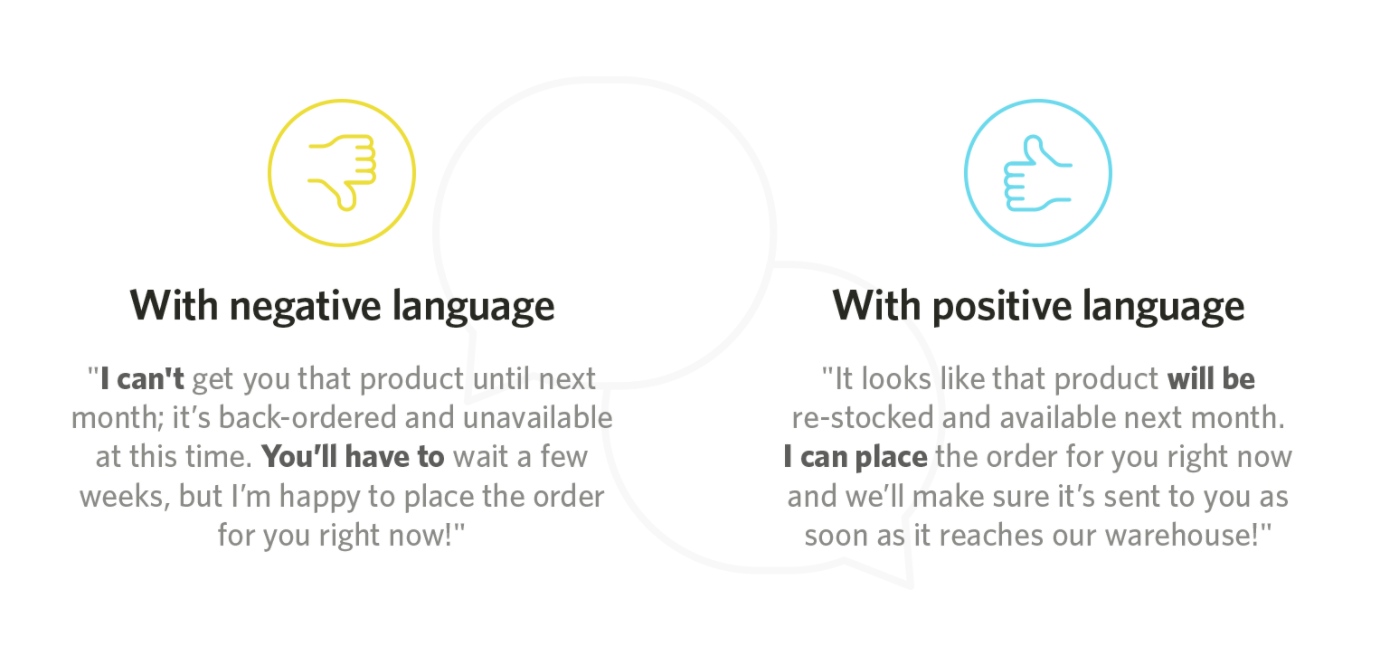 With negative language

"I can't get you that product until next month; it's back-ordered and unavailable at this time. You'll have to wait a few weeks, but I'm happy to place the order for you right now!"

With positive language

"It looks like that product will be re-stocked and available next month. I can place the order for you right now and we'll make sure it's sent to you as soon as it reaches our warehouse!"